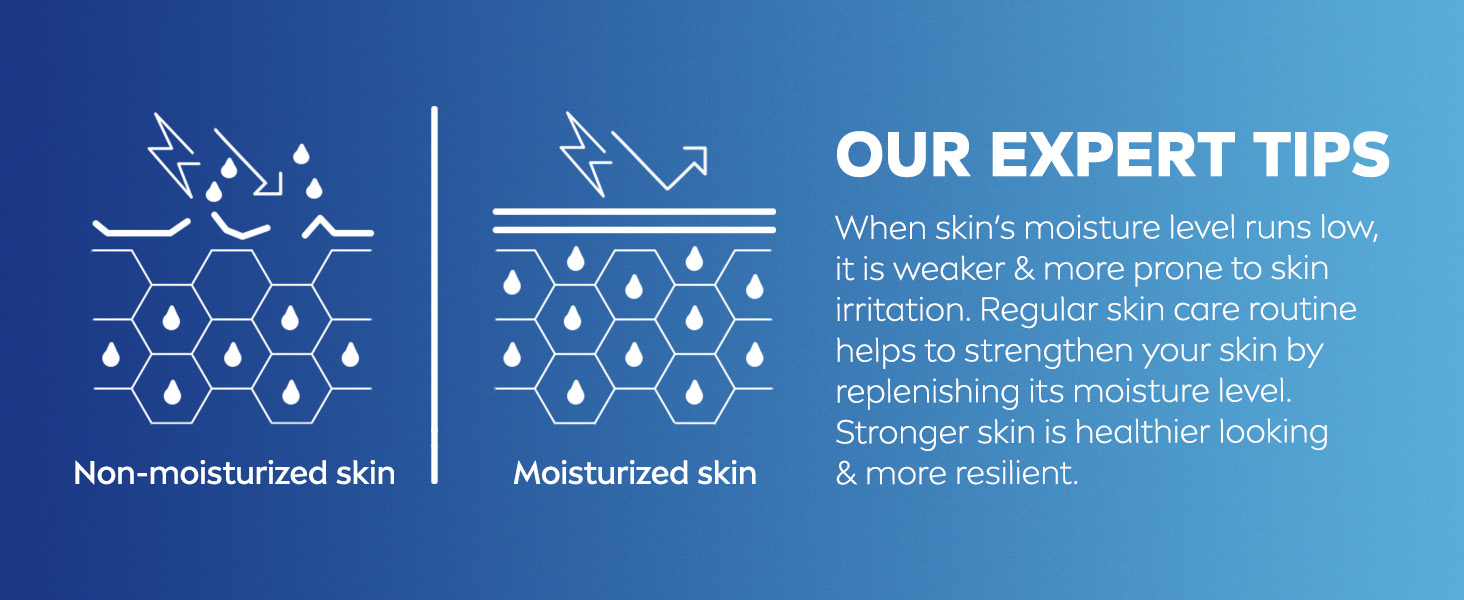 Non-moisturized skin

Moisturized skin

OUR EXPERT TIPS

When skin's moisture level runs low, it is weaker & more prone to skin irritation. Regular skin care routine helps to strengthen your skin by replenishing its moisture level. Stronger skin is healthier looking & more resilient.